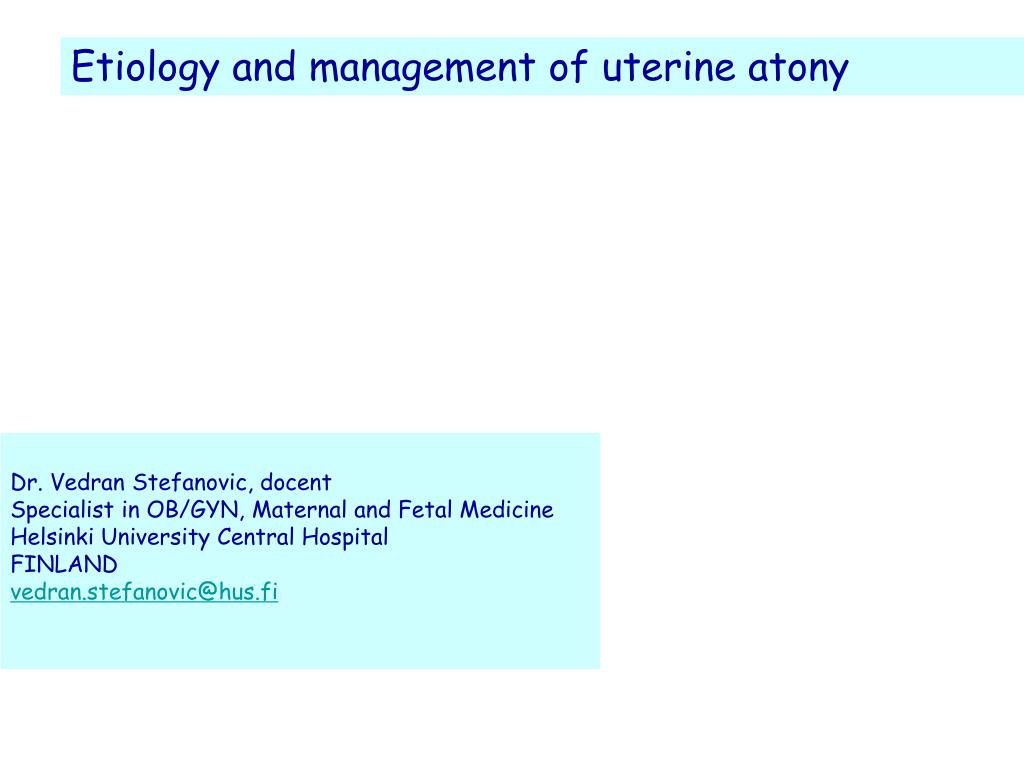 Etiology and management of uterine atony

Dr. Vedran Stefanovic, docent
Specialist in OB/GYN, Maternal and Fetal Medicine
Helsinki University Central Hospital
FINLAND
vedran.stefanovic@hus.fi